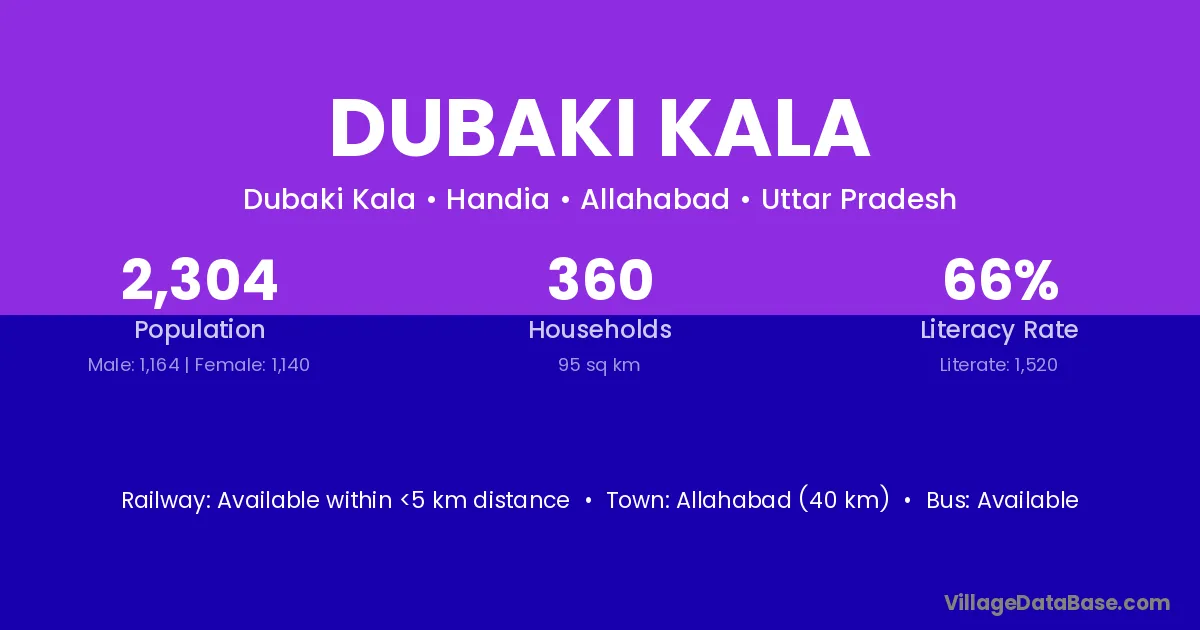 DUBAKI KALA

Dubaki Kala • Handia • Allahabad • Uttar Pradesh

2,304
Population
Male: 1,164 | Female: 1,140

360
Households
95 sq km

66%
Literacy Rate
Literate: 1,520

Railway: Available within <5 km distance • Town: Allahabad (40 km) • Bus: Available

VillageDataBase.com